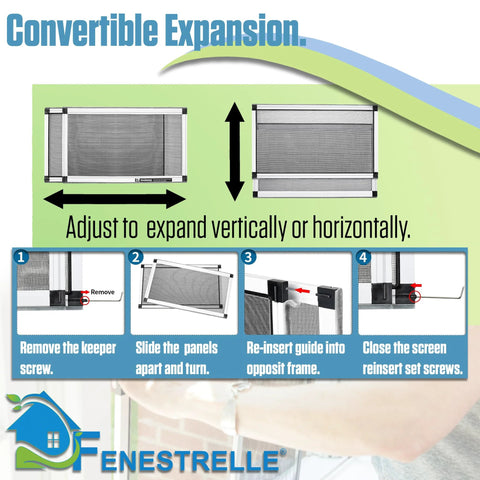 Convertible Expansion.

Adjust to expand vertically or horizontally.

1
Remove
Remove the keeper screw.

2
Slide the panels apart and turn.

3
Re-insert guide into opposit frame.

4
Close the screen reinsert set screws.

FENESTRELLE®